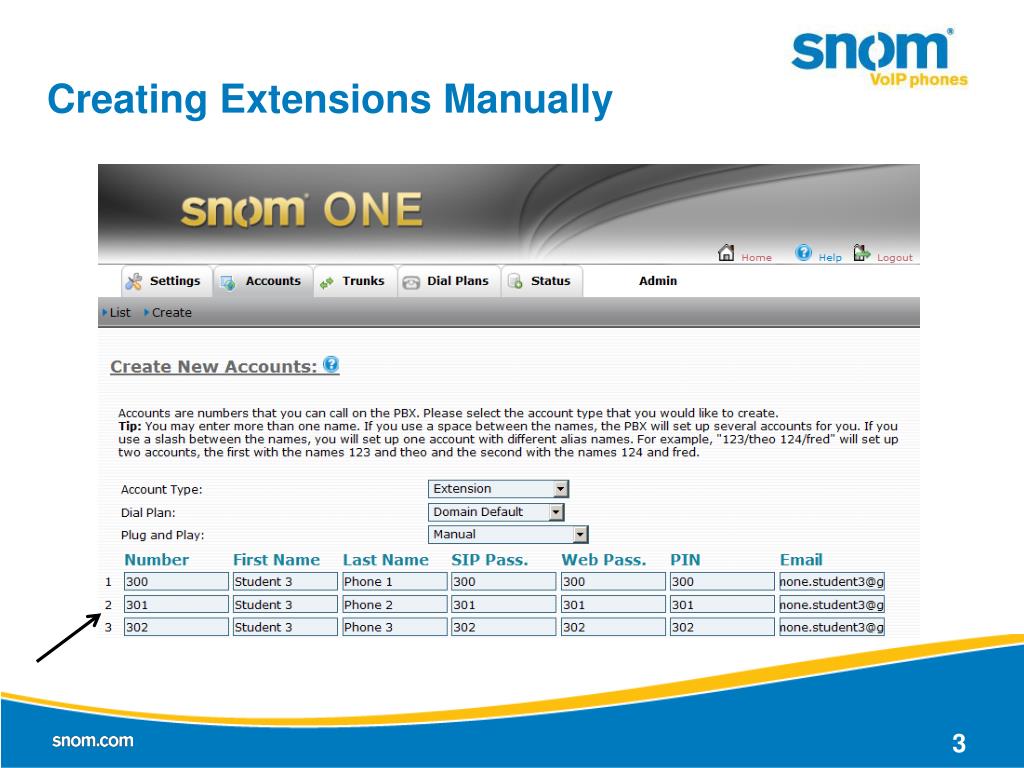 snom®
VoIP phones

Creating Extensions Manually

snom ONE

Home Help Logout

Settings Accounts Trunks Dial Plans Status Admin

List Create

Create New Accounts:

Accounts are numbers that you can call on the PBX. Please select the account type that you would like to create.
Tip: You may enter more than one name. If you use a space between the names, the PBX will set up several accounts for you. If you use a slash between the names, you will set up one account with different alias names. For example, "123/theo 124/fred" will set up two accounts, the first with the names 123 and theo and the second with the names 124 and fred.

Account Type: Extension
Dial Plan: Domain Default
Plug and Play: Manual

| | Number | First Name | Last Name | SIP Pass. | Web Pass. | PIN | Email |
|---|---|---|---|---|---|---|---|
| 1 | 300 | Student 3 | Phone 1 | 300 | 300 | 300 | none.student3@g |
| 2 | 301 | Student 3 | Phone 2 | 301 | 301 | 301 | none.student3@g |
| 3 | 302 | Student 3 | Phone 3 | 302 | 302 | 302 | none.student3@g |

snom.com

3